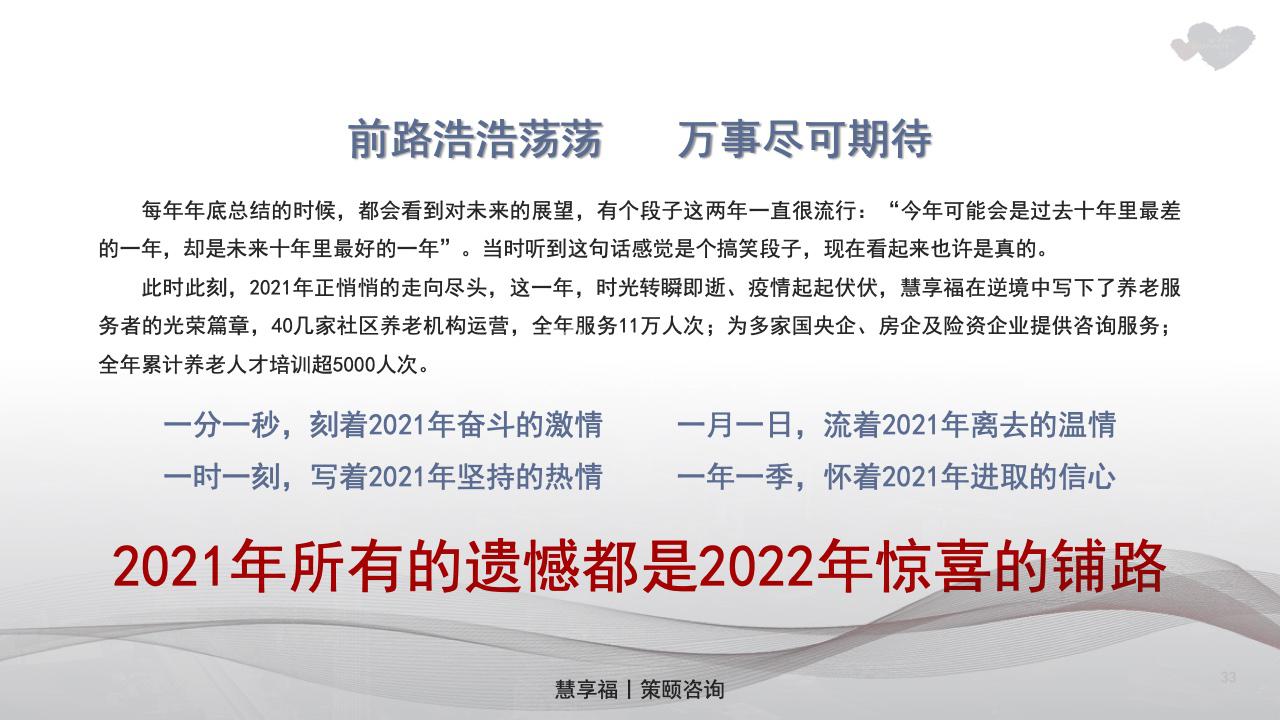 前路浩浩荡荡　　万事尽可期待

每年年底总结的时候，都会看到对未来的展望，有个段子这两年一直很流行：“今年可能会是过去十年里最差的一年，却是未来十年里最好的一年”。当时听到这句话感觉是个搞笑段子，现在看起来也许是真的。

此时此刻，2021年正悄悄的走向尽头，这一年，时光转瞬即逝、疫情起起伏伏，慧享福在逆境中写下了养老服务者的光荣篇章，40几家社区养老机构运营，全年服务11万人次；为多家国央企、房企及险资企业提供咨询服务；全年累计养老人才培训超5000人次。

一分一秒，刻着2021年奋斗的激情　　一月一日，流着2021年离去的温情
一时一刻，写着2021年坚持的热情　　一年一季，怀着2021年进取的信心

2021年所有的遗憾都是2022年惊喜的铺路

慧享福丨策颐咨询

33